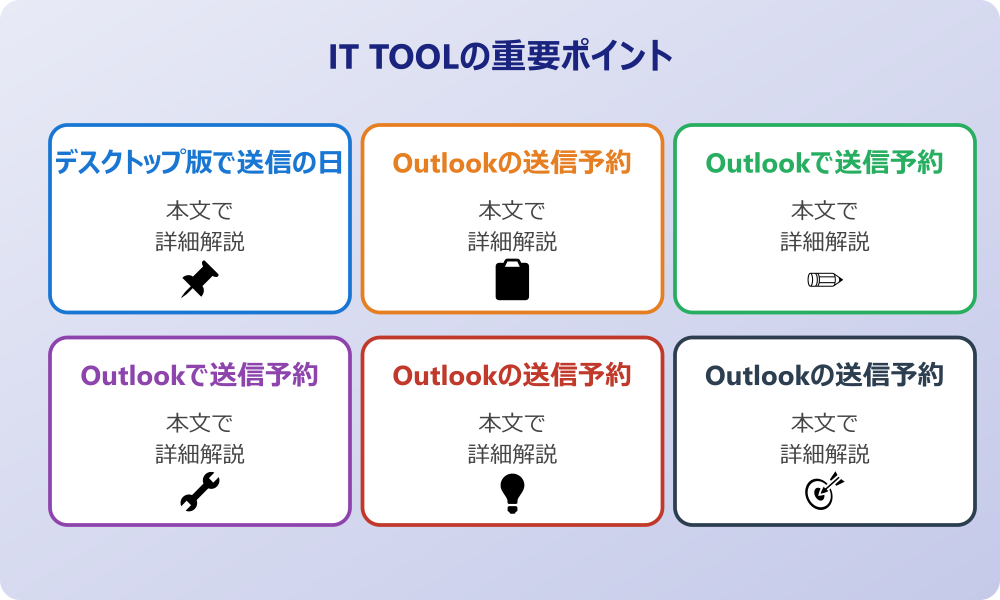 IT TOOLの重要ポイント

デスクトップ版で送信の日

本文で
詳細解説

Outlookの送信予約

本文で
詳細解説

Outlookで送信予約

本文で
詳細解説

Outlookで送信予約

本文で
詳細解説

Outlookの送信予約

本文で
詳細解説

Outlookの送信予約

本文で
詳細解説